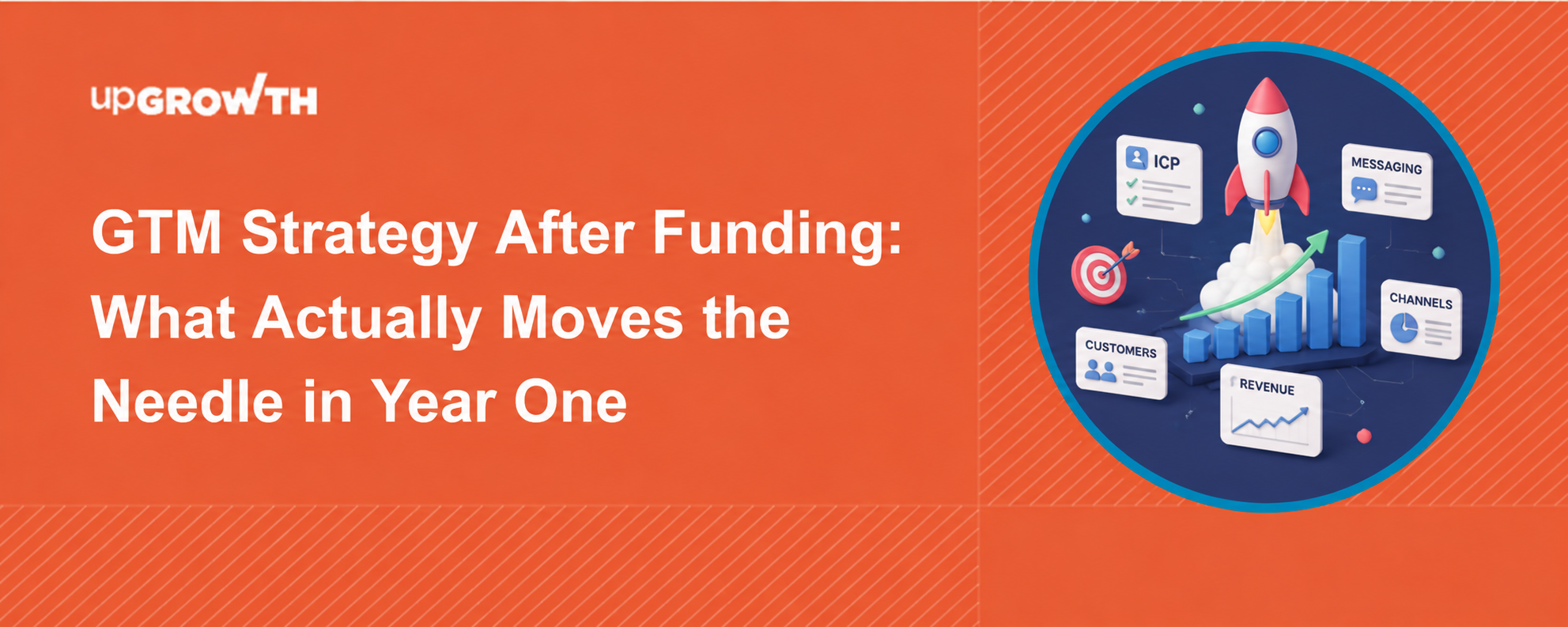 upGROWTH

GTM Strategy After Funding: What Actually Moves the Needle in Year One

ICP

MESSAGING

CHANNELS

CUSTOMERS

REVENUE